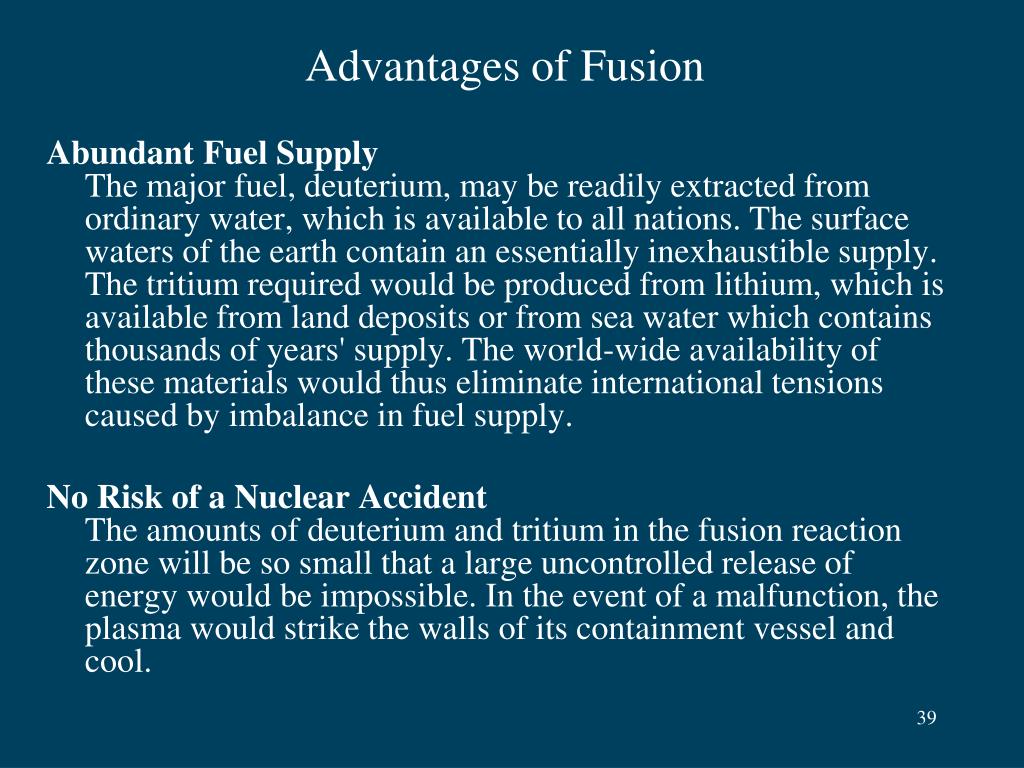 Advantages of Fusion

Abundant Fuel Supply

The major fuel, deuterium, may be readily extracted from ordinary water, which is available to all nations. The surface waters of the earth contain an essentially inexhaustible supply. The tritium required would be produced from lithium, which is available from land deposits or from sea water which contains thousands of years' supply. The world-wide availability of these materials would thus eliminate international tensions caused by imbalance in fuel supply.

No Risk of a Nuclear Accident

The amounts of deuterium and tritium in the fusion reaction zone will be so small that a large uncontrolled release of energy would be impossible. In the event of a malfunction, the plasma would strike the walls of its containment vessel and cool.

39